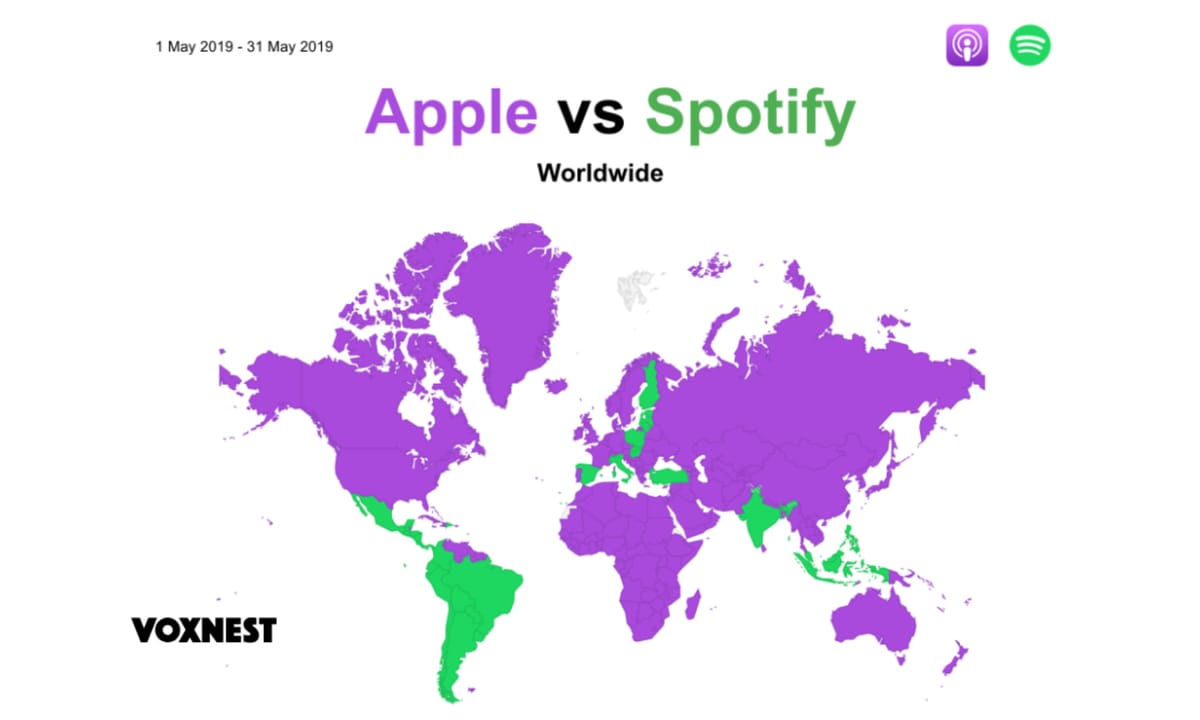 1 May 2019 - 31 May 2019

Apple vs Spotify

Worldwide

VOXNEST